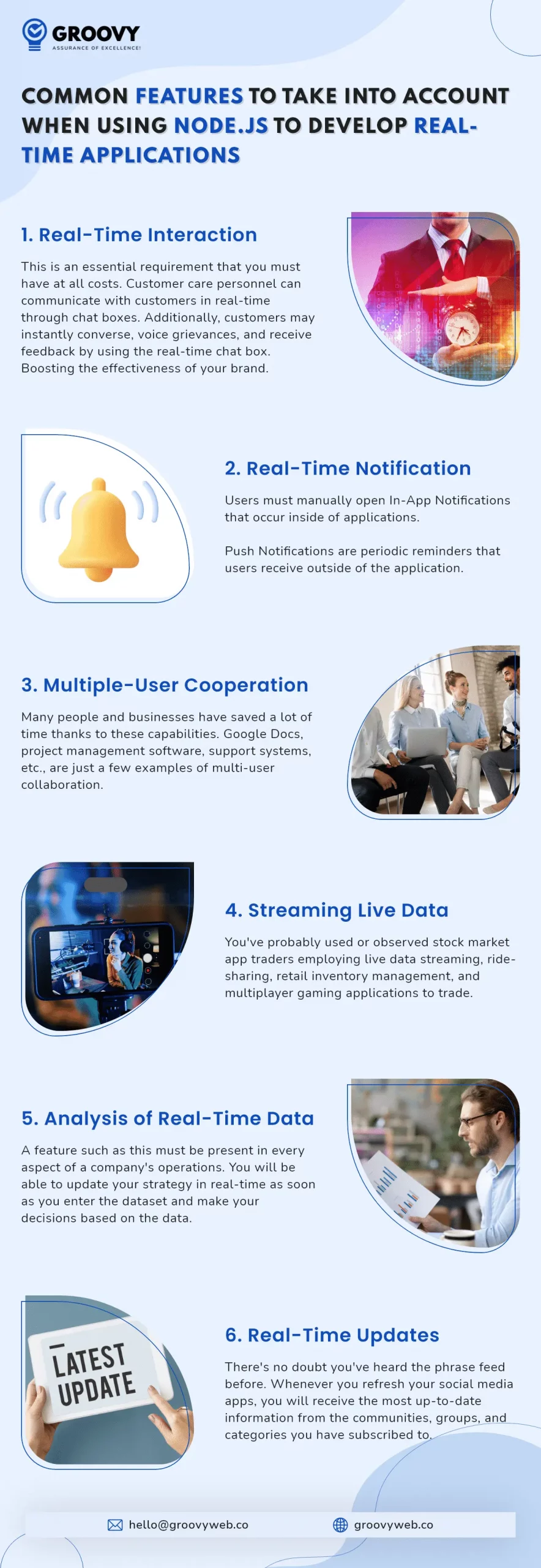 GROOVY
ASSURANCE OF EXCELLENCE!

COMMON FEATURES TO TAKE INTO ACCOUNT WHEN USING NODE.JS TO DEVELOP REAL-TIME APPLICATIONS

1. Real-Time Interaction

This is an essential requirement that you must have at all costs. Customer care personnel can communicate with customers in real-time through chat boxes. Additionally, customers may instantly converse, voice grievances, and receive feedback by using the real-time chat box. Boosting the effectiveness of your brand.

2. Real-Time Notification

Users must manually open In-App Notifications that occur inside of applications.

Push Notifications are periodic reminders that users receive outside of the application.

3. Multiple-User Cooperation

Many people and businesses have saved a lot of time thanks to these capabilities. Google Docs, project management software, support systems, etc., are just a few examples of multi-user collaboration.

4. Streaming Live Data

You've probably used or observed stock market app traders employing live data streaming, ride-sharing, retail inventory management, and multiplayer gaming applications to trade.

5. Analysis of Real-Time Data

A feature such as this must be present in every aspect of a company's operations. You will be able to update your strategy in real-time as soon as you enter the dataset and make your decisions based on the data.

LATEST UPDATE

6. Real-Time Updates

There's no doubt you've heard the phrase feed before. Whenever you refresh your social media apps, you will receive the most up-to-date information from the communities, groups, and categories you have subscribed to.

hello@groovyweb.co
groovyweb.co